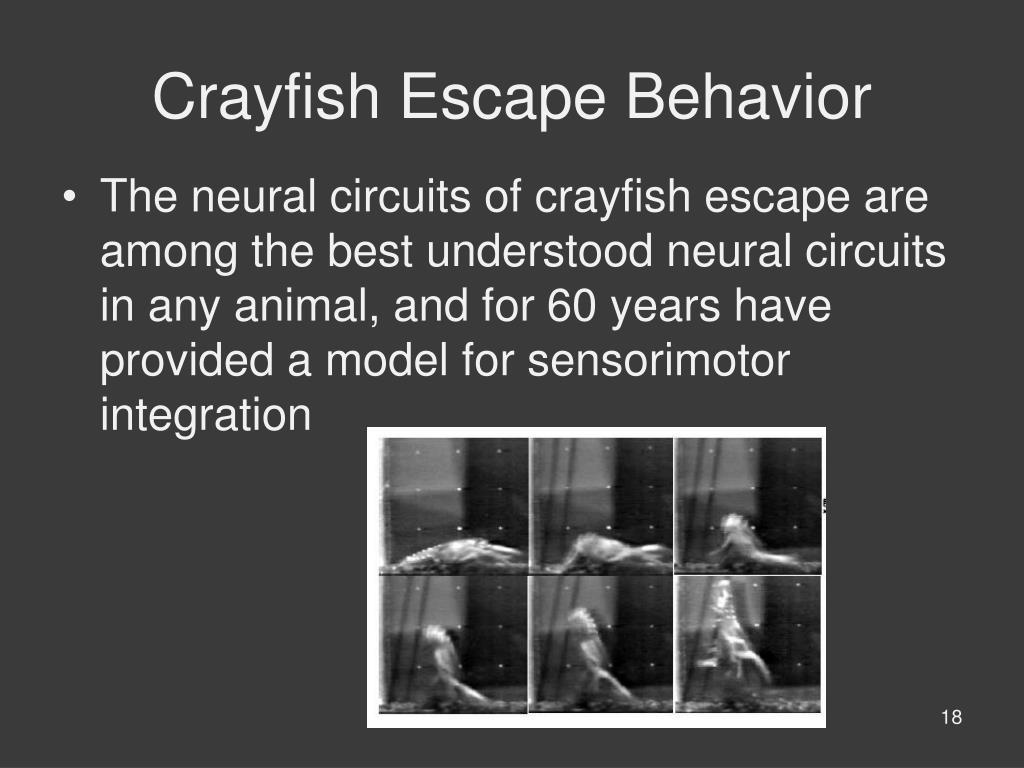 Crayfish Escape Behavior

• The neural circuits of crayfish escape are among the best understood neural circuits in any animal, and for 60 years have provided a model for sensorimotor integration

18